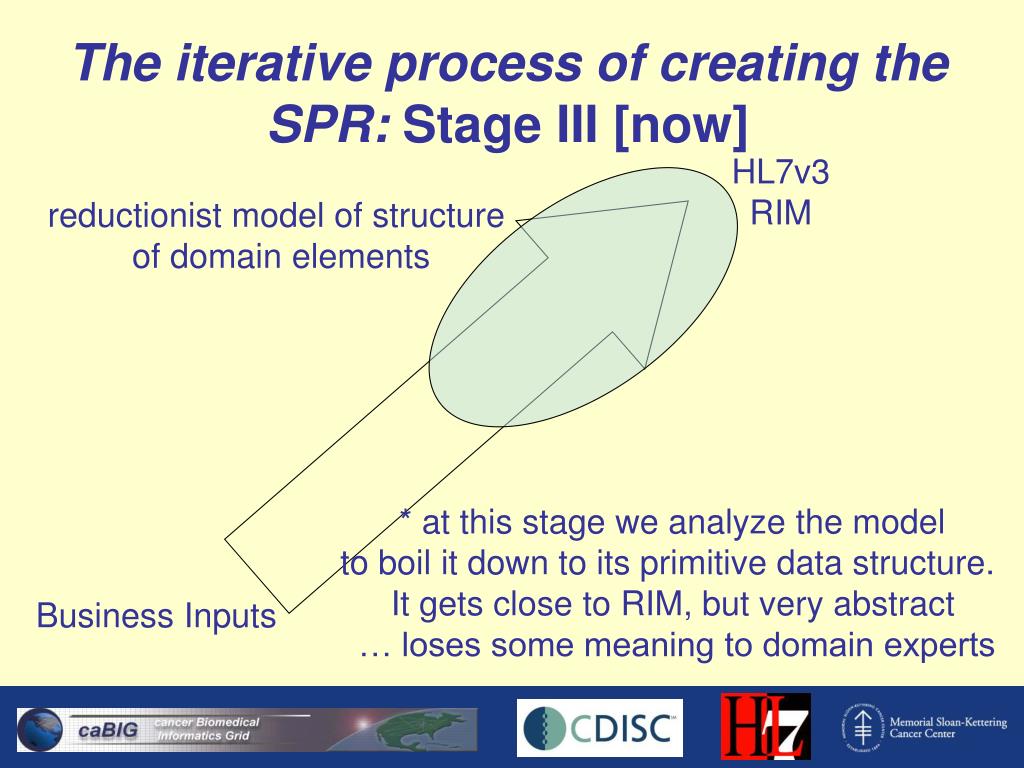 The iterative process of creating the SPR: Stage III [now]

HL7v3 RIM

reductionist model of structure of domain elements

Business Inputs

* at this stage we analyze the model to boil it down to its primitive data structure. It gets close to RIM, but very abstract … loses some meaning to domain experts

caBIG cancer Biomedical Informatics Grid

CDISC

HL7

Memorial Sloan-Kettering Cancer Center